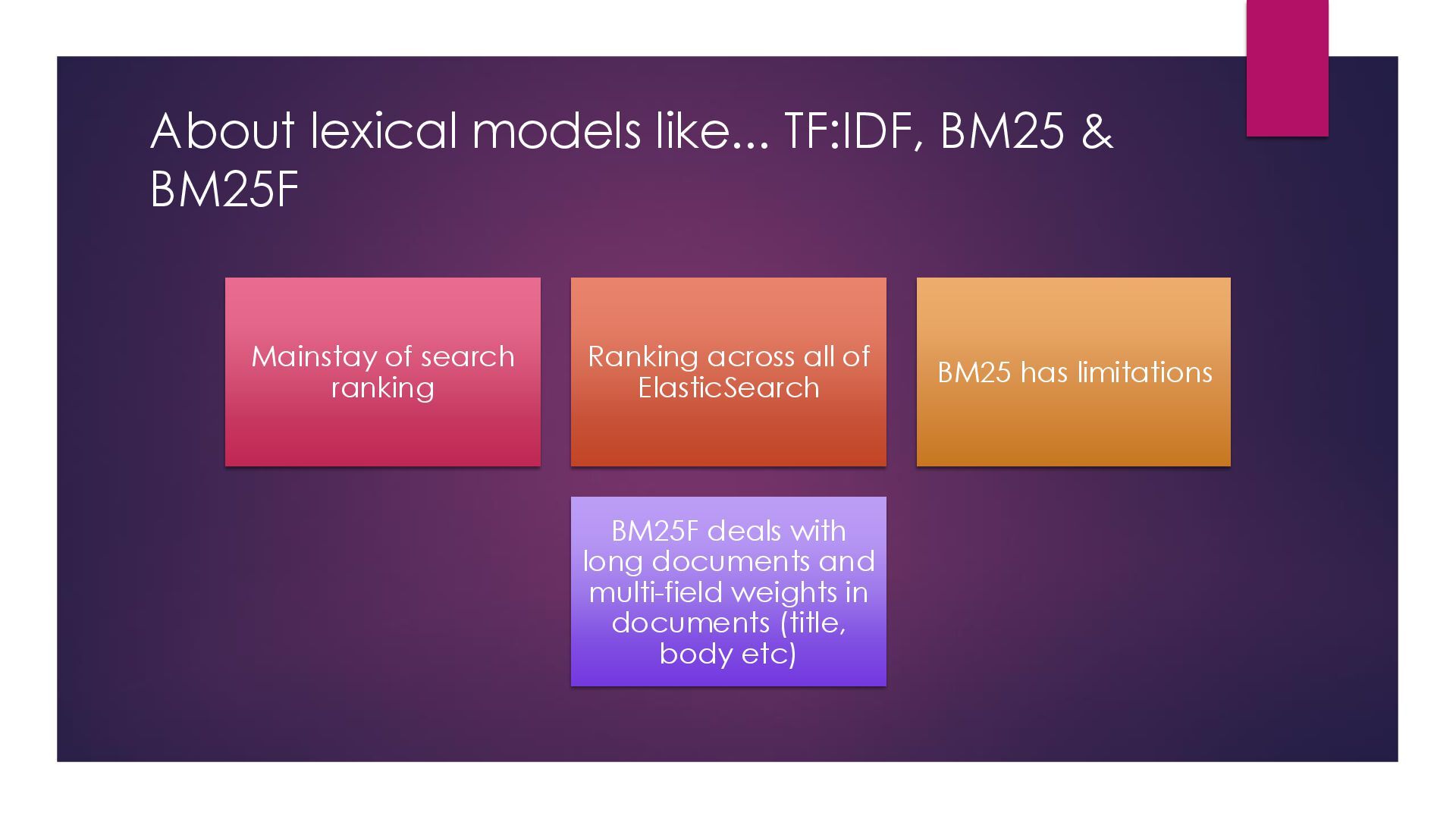 About lexical models like... TF:IDF, BM25 & BM25F

Mainstay of search ranking

Ranking across all of ElasticSearch

BM25 has limitations

BM25F deals with long documents and multi-field weights in documents (title, body etc)